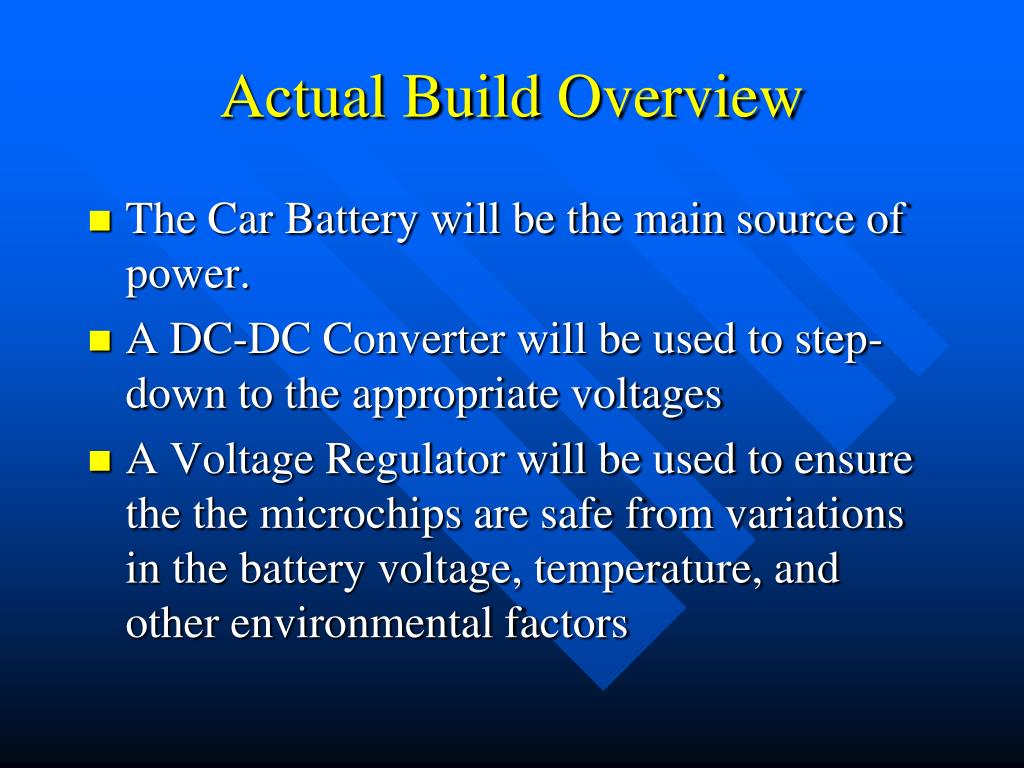 Actual Build Overview

- The Car Battery will be the main source of power.
- A DC-DC Converter will be used to step-down to the appropriate voltages
- A Voltage Regulator will be used to ensure the the microchips are safe from variations in the battery voltage, temperature, and other environmental factors